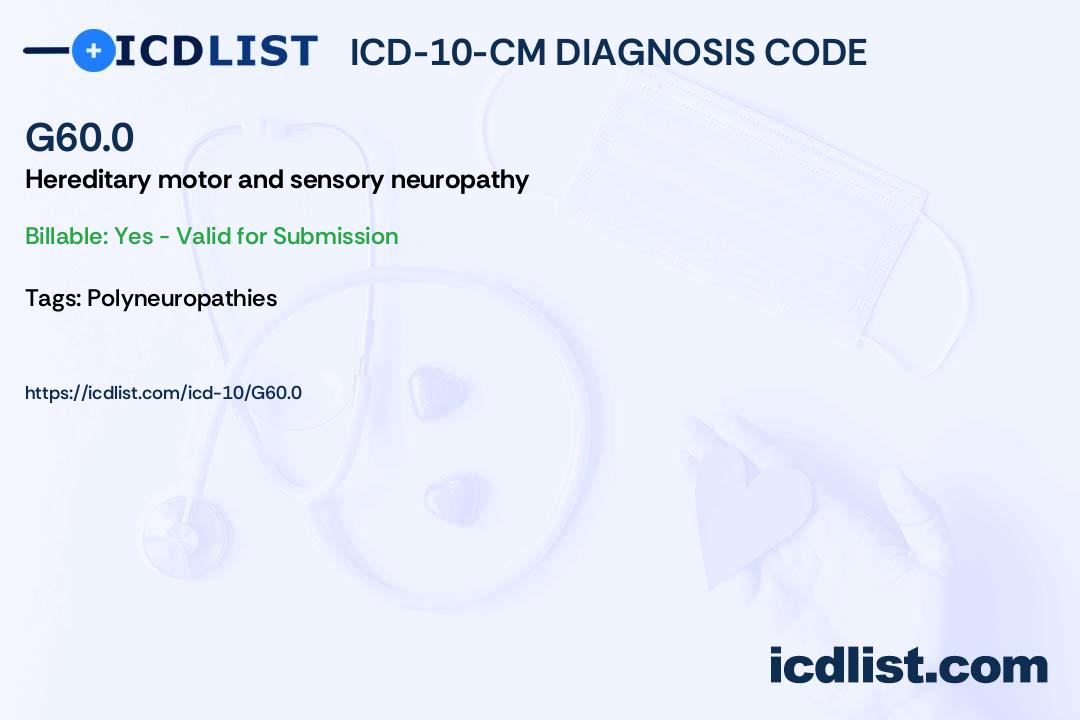 ICDLIST ICD-10-CM DIAGNOSIS CODE

G60.0

Hereditary motor and sensory neuropathy

Billable: Yes - Valid for Submission

Tags: Polyneuropathies

https://icdlist.com/icd-10/G60.0

icdlist.com